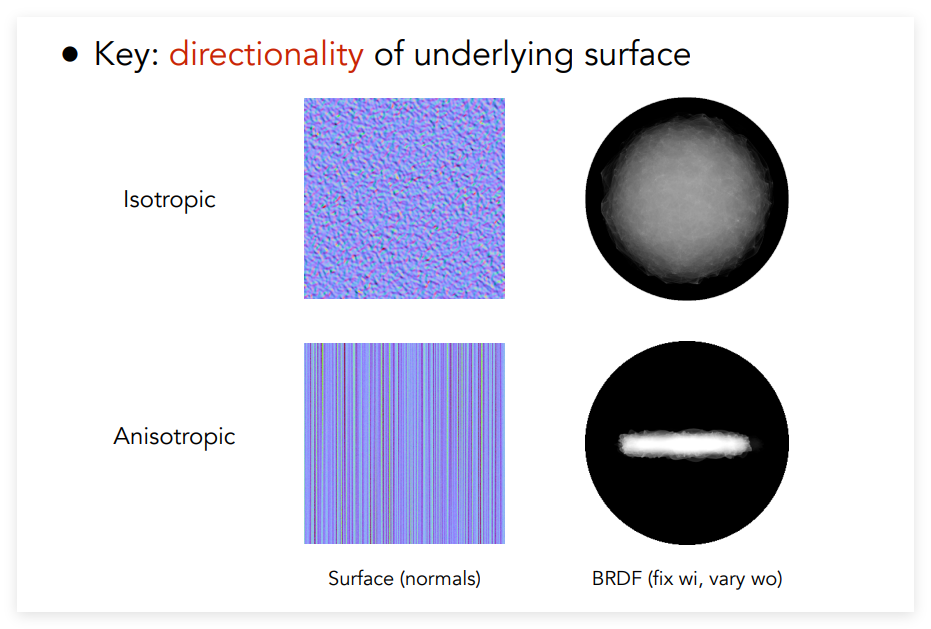 • Key: directionality of underlying surface

Isotropic

Anisotropic

Surface (normals)

BRDF (fix wi, vary wo)